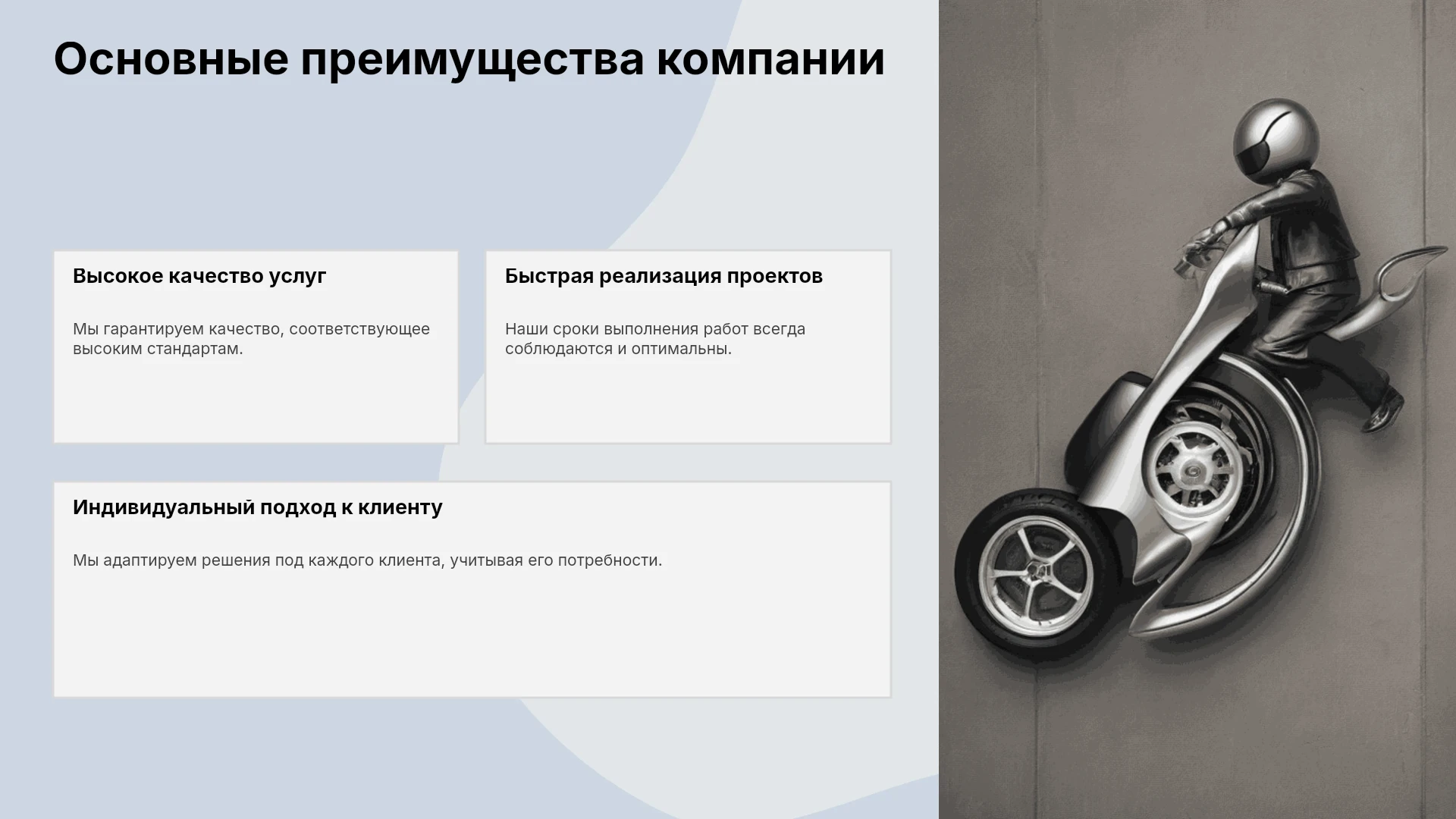 Основные преимущества компании

Высокое качество услуг

Мы гарантируем качество, соответствующее высоким стандартам.

Быстрая реализация проектов

Наши сроки выполнения работ всегда соблюдаются и оптимальны.

Индивидуальный подход к клиенту

Мы адаптируем решения под каждого клиента, учитывая его потребности.